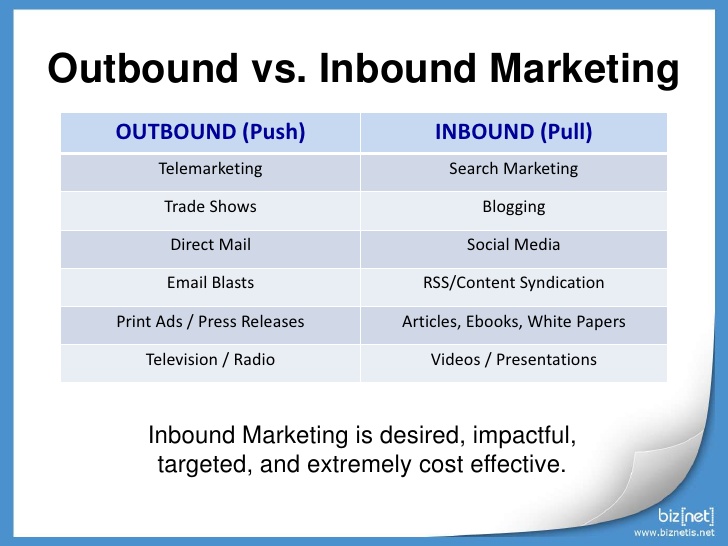 Outbound vs. Inbound Marketing

| OUTBOUND (Push) | INBOUND (Pull) |
|---|---|
| Telemarketing | Search Marketing |
| Trade Shows | Blogging |
| Direct Mail | Social Media |
| Email Blasts | RSS/Content Syndication |
| Print Ads / Press Releases | Articles, Ebooks, White Papers |
| Television / Radio | Videos / Presentations |

Inbound Marketing is desired, impactful, targeted, and extremely cost effective.

biz[net]
www.biznetis.net